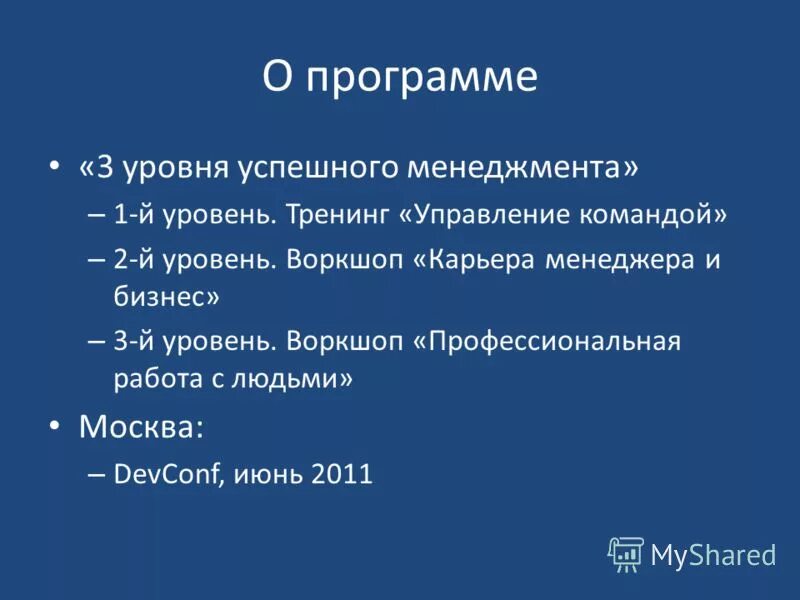 О программе

• «3 уровня успешного менеджмента»

– 1-й уровень. Тренинг «Управление командой»

– 2-й уровень. Воркшоп «Карьера менеджера и бизнес»

– 3-й уровень. Воркшоп «Профессиональная работа с людьми»

• Москва:

– DevConf, июнь 2011

MyShared